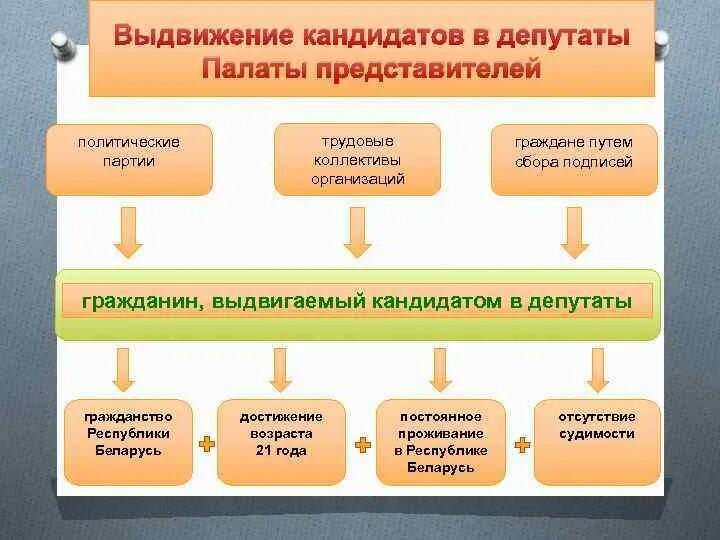 Выдвижение кандидатов в депутаты Палаты представителей

политические партии

трудовые коллективы организаций

граждане путем сбора подписей

гражданин, выдвигаемый кандидатом в депутаты

гражданство Республики Беларусь

достижение возраста 21 года

постоянное проживание в Республике Беларусь

отсутствие судимости